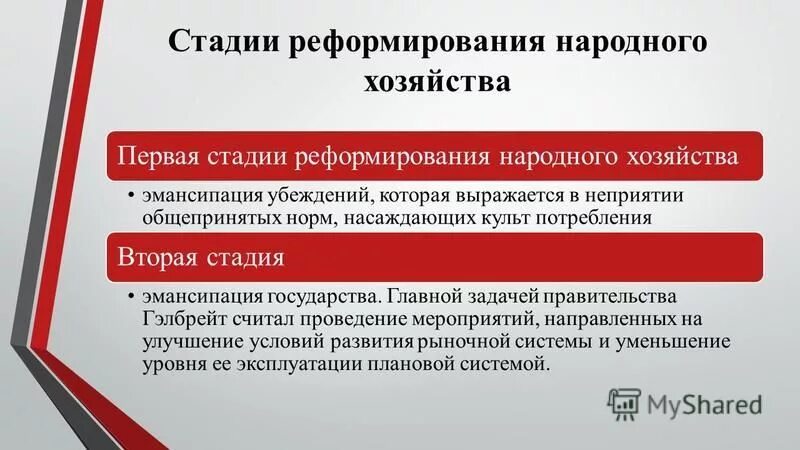 Стадии реформирования народного хозяйства

Первая стадии реформирования народного хозяйства

• эмансипация убеждений, которая выражается в неприятии общепринятых норм, насаждающих культ потребления

Вторая стадия

• эмансипация государства. Главной задачей правительства Гэлбрейт считал проведение мероприятий, направленных на улучшение условий развития рыночной системы и уменьшение уровня ее эксплуатации плановой системой.

MyShared